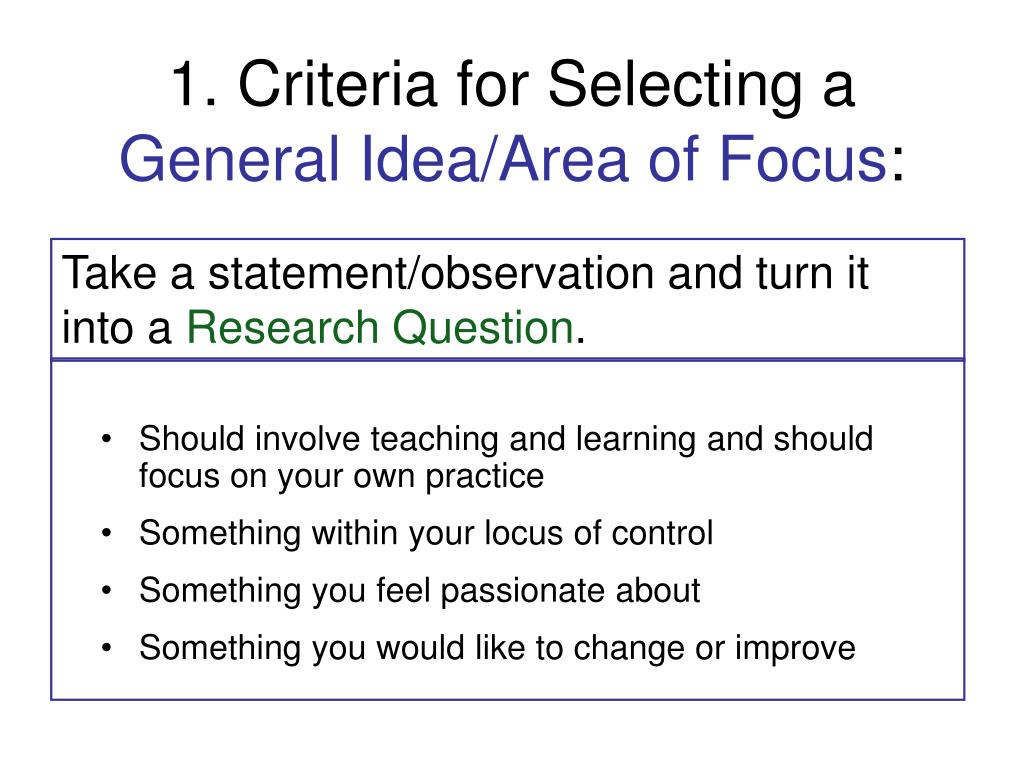 1. Criteria for Selecting a General Idea/Area of Focus:

Take a statement/observation and turn it into a Research Question.

• Should involve teaching and learning and should focus on your own practice
• Something within your locus of control
• Something you feel passionate about
• Something you would like to change or improve